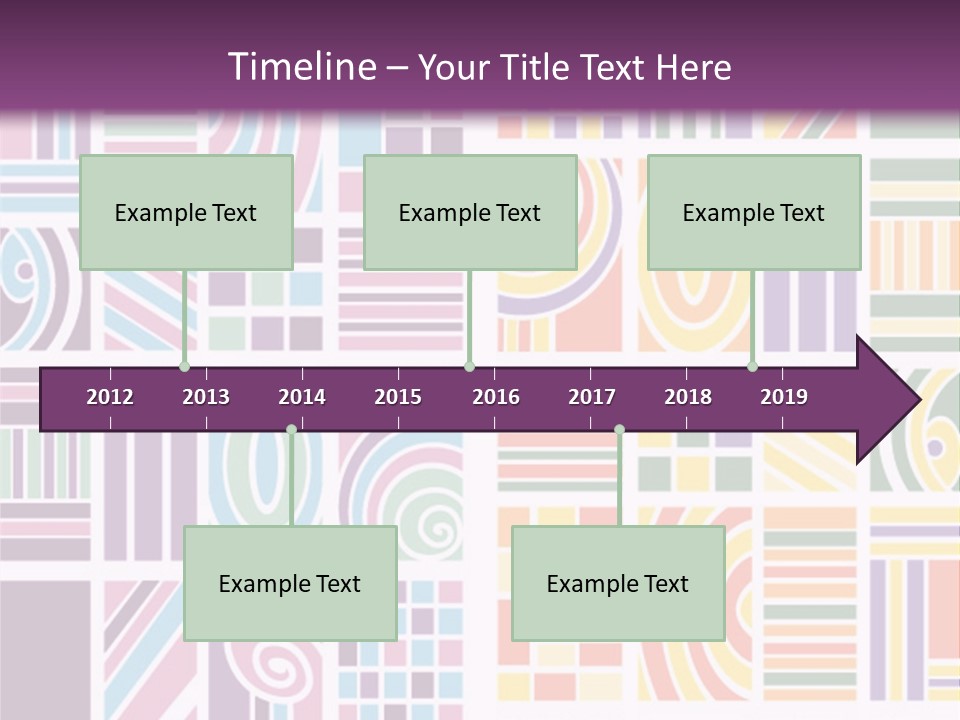 Timeline – Your Title Text Here

Example Text

Example Text

Example Text

2012 2013 2014 2015 2016 2017 2018 2019

Example Text

Example Text